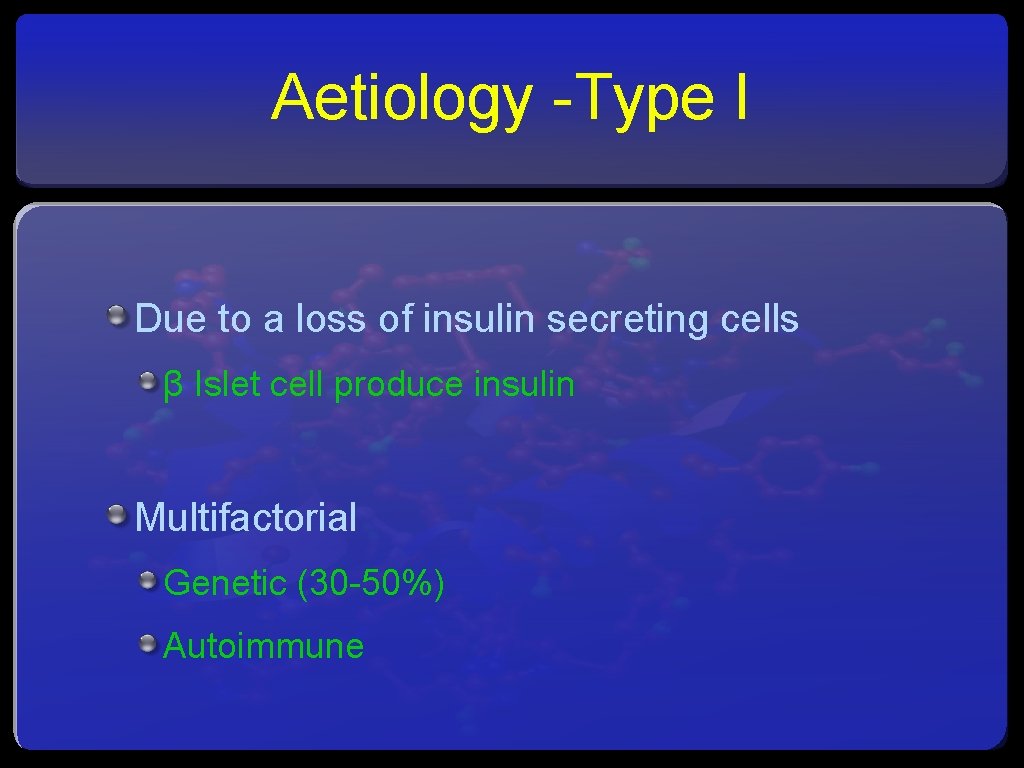 Aetiology -Type I

Due to a loss of insulin secreting cells

β Islet cell produce insulin

Multifactorial

Genetic (30-50%)

Autoimmune